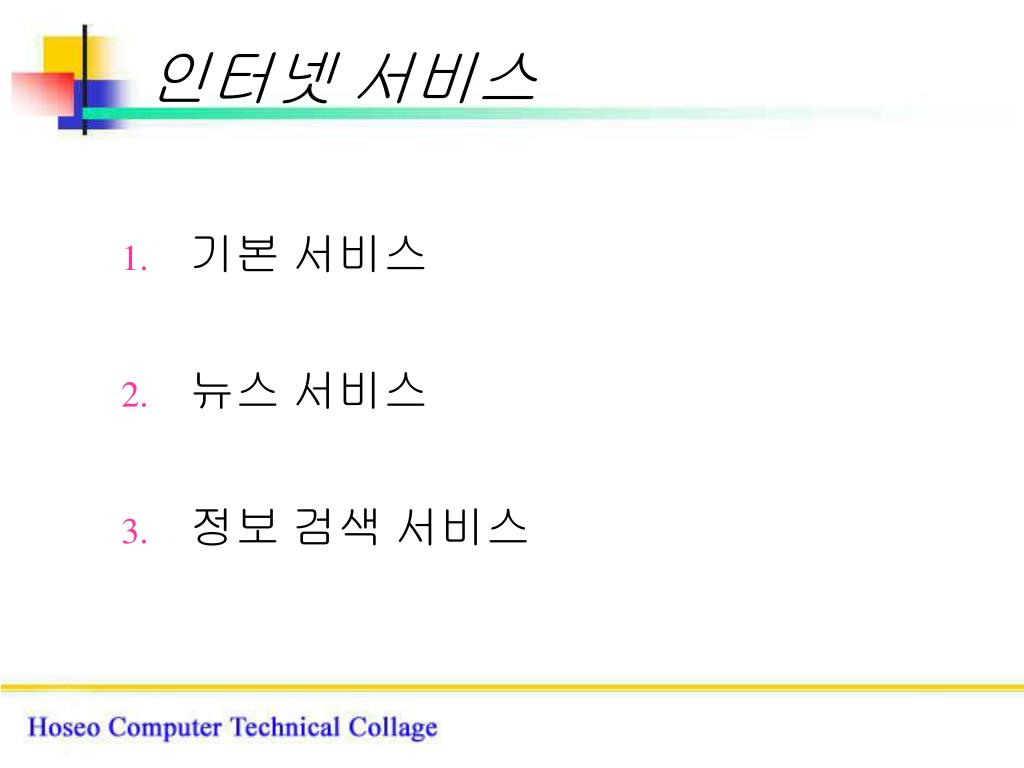 인터넷 서비스

1. 기본 서비스
2. 뉴스 서비스
3. 정보 검색 서비스

Hoseo Computer Technical Collage